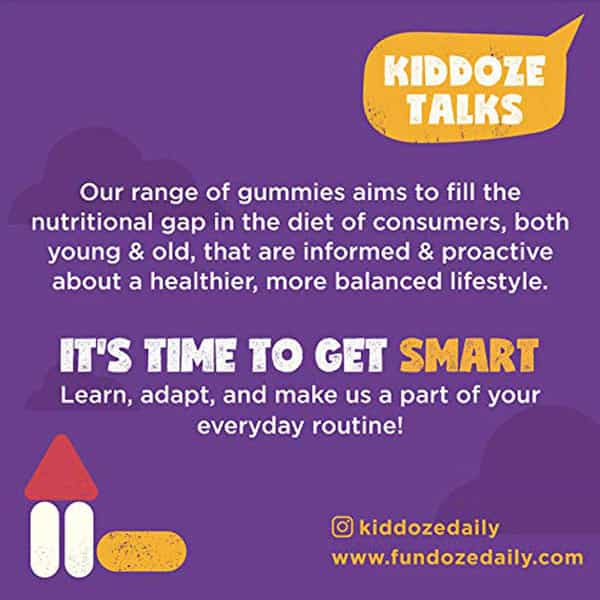 KIDDOZE TALKS

Our range of gummies aims to fill the nutritional gap in the diet of consumers, both young & old, that are informed & proactive about a healthier, more balanced lifestyle.

IT'S TIME TO GET SMART

Learn, adapt, and make us a part of your everyday routine!

kiddozedaily
www.fundozedaily.com